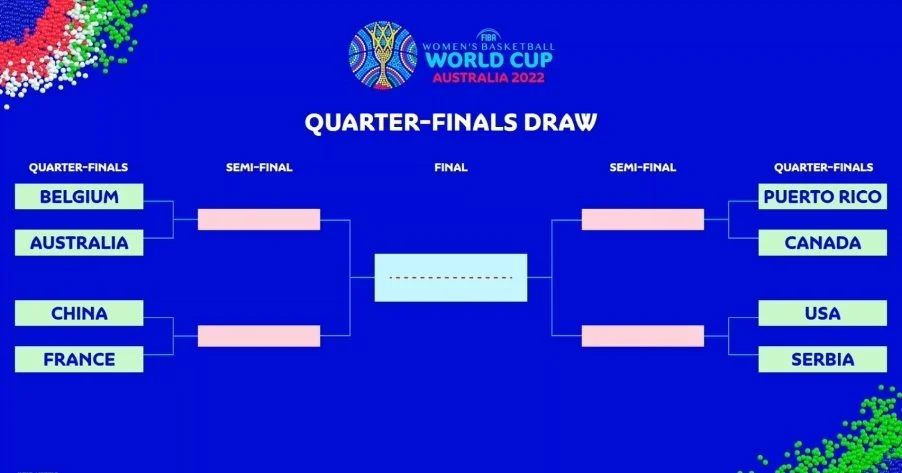 FIBA
WOMEN'S BASKETBALL
WORLD CUP
AUSTRALIA 2022

QUARTER-FINALS DRAW

QUARTER-FINALS
BELGIUM
AUSTRALIA
CHINA
FRANCE

SEMI-FINAL

FINAL

SEMI-FINAL

QUARTER-FINALS
PUERTO RICO
CANADA
USA
SERBIA